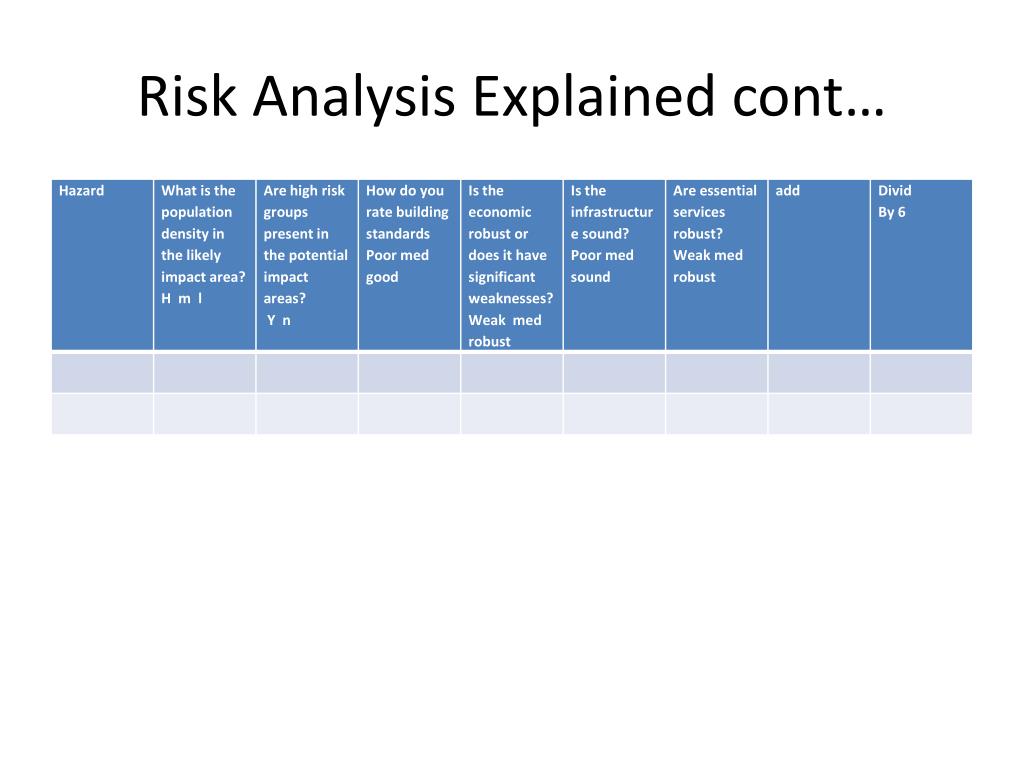 Risk Analysis Explained cont…

| Hazard | What is the population density in the likely impact area? H m l | Are high risk groups present in the potential impact areas? Y n | How do you rate building standards Poor med good | Is the economic robust or does it have significant weaknesses? Weak med robust | Is the infrastructure sound? Poor med sound | Are essential services robust? Weak med robust | add | Divid By 6 |
|---|---|---|---|---|---|---|---|---|
| | | | | | | | | |
| | | | | | | | | |